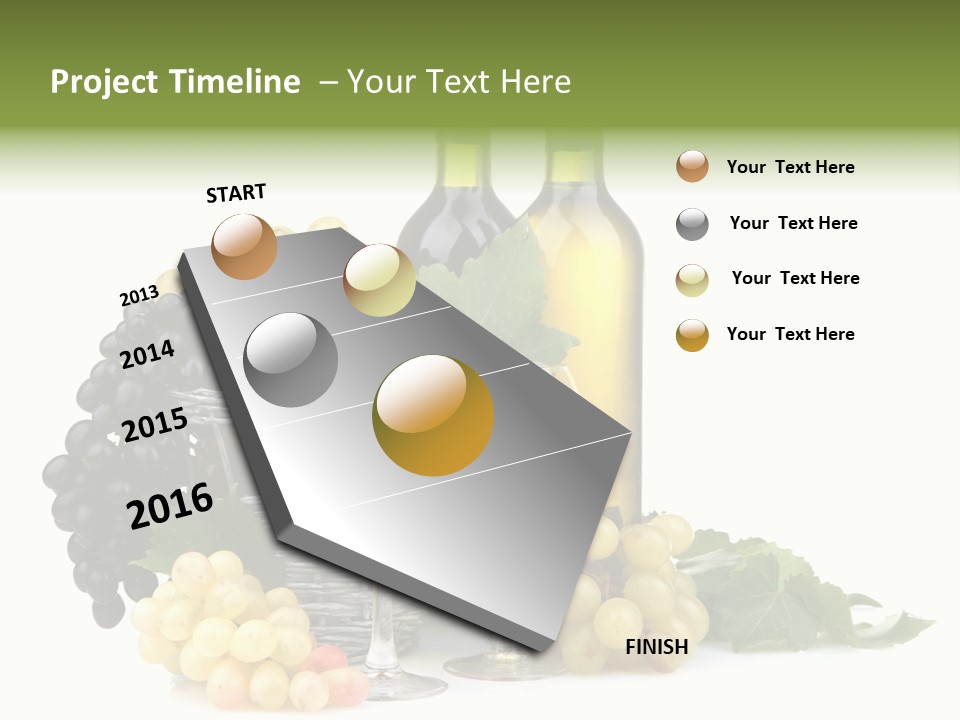 Project Timeline – Your Text Here

START

2013

2014

2015

2016

FINISH

Your Text Here

Your Text Here

Your Text Here

Your Text Here